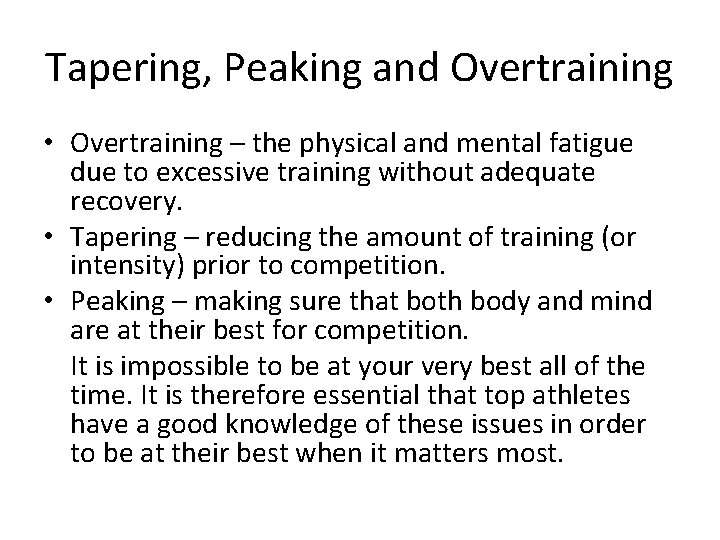 Tapering, Peaking and Overtraining

• Overtraining – the physical and mental fatigue due to excessive training without adequate recovery.
• Tapering – reducing the amount of training (or intensity) prior to competition.
• Peaking – making sure that both body and mind are at their best for competition.

It is impossible to be at your very best all of the time. It is therefore essential that top athletes have a good knowledge of these issues in order to be at their best when it matters most.